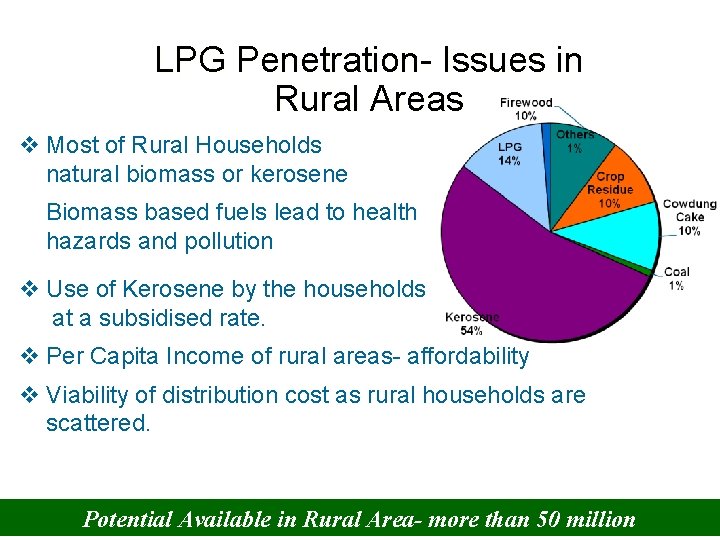 LPG Penetration- Issues in Rural Areas

❖ Most of Rural Households natural biomass or kerosene

Biomass based fuels lead to health hazards and pollution

❖ Use of Kerosene by the households at a subsidised rate.

❖ Per Capita Income of rural areas- affordability

❖ Viability of distribution cost as rural households are scattered.

Firewood 10%
Others 1%
LPG 14%
Crop Residue 10%
Cowdung Cake 10%
Coal 1%
Kerosene 54%

Potential Available in Rural Area- more than 50 million